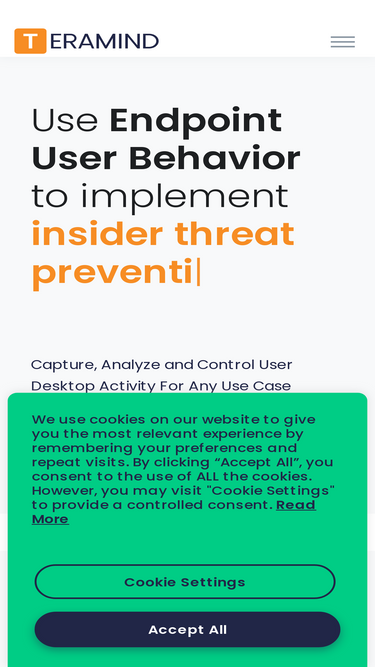 TERAMIND

Use Endpoint User Behavior to implement insider threat preventi|

Capture, Analyze and Control User Desktop Activity For Any Use Case

We use cookies on our website to give you the most relevant experience by remembering your preferences and repeat visits. By clicking “Accept All”, you consent to the use of ALL the cookies. However, you may visit "Cookie Settings" to provide a controlled consent. Read More

Cookie Settings

Accept All